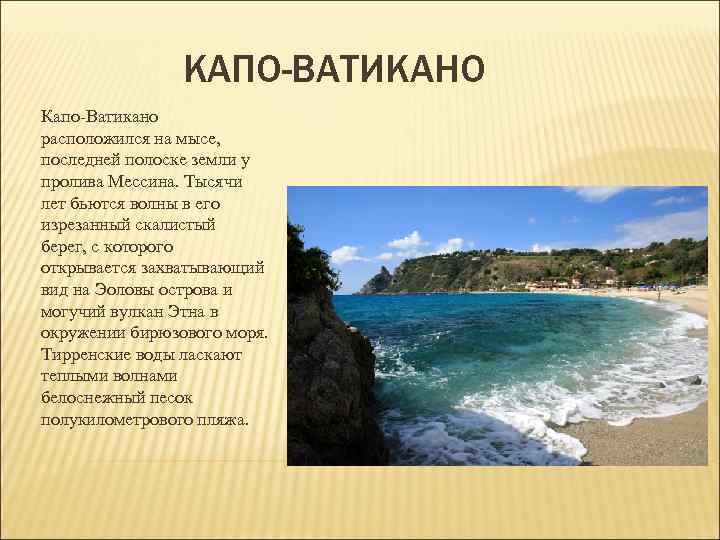 КАПО-ВАТИКАНО

Капо-Ватикано расположился на мысе, последней полоске земли у пролива Мессина. Тысячи лет бьются волны в его изрезанный скалистый берег, с которого открывается захватывающий вид на Эоловы острова и могучий вулкан Этна в окружении бирюзового моря. Тирренские воды ласкают теплыми волнами белоснежный песок полукилометрового пляжа.